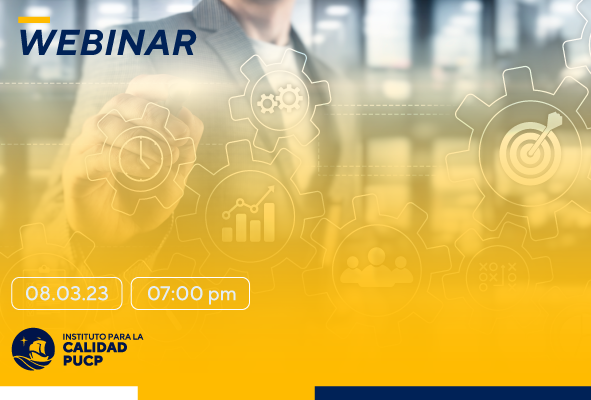 WEBINAR

08.03.23

07:00 pm

INSTITUTO PARA LA
CALIDAD
PUCP